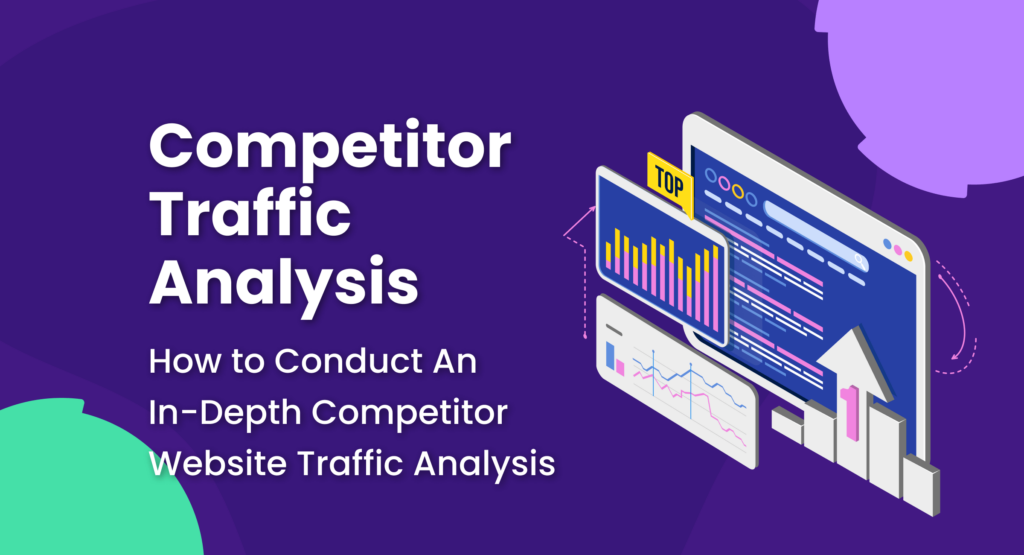 Competitor Traffic Analysis

How to Conduct An In-Depth Competitor Website Traffic Analysis

TOP

1